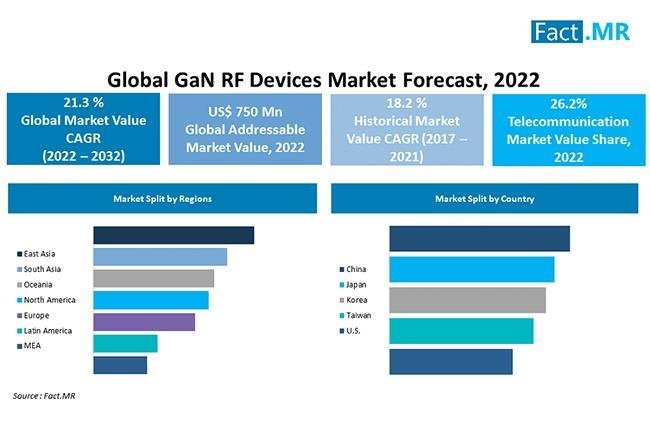 Fact.MR

Global GaN RF Devices Market Forecast, 2022

21.3 %
Global Market Value CAGR (2022 – 2032)

US$ 750 Mn
Global Addressable Market Value, 2022

18.2 %
Historical Market Value CAGR (2017 – 2021)

26.2%
Telecommunication Market Value Share, 2022

Market Split by Regions

East Asia
South Asia
Oceania
North America
Europe
Latin America
MEA

Market Split by Country

China
Japan
Korea
Taiwan
U.S.

Source : Fact.MR